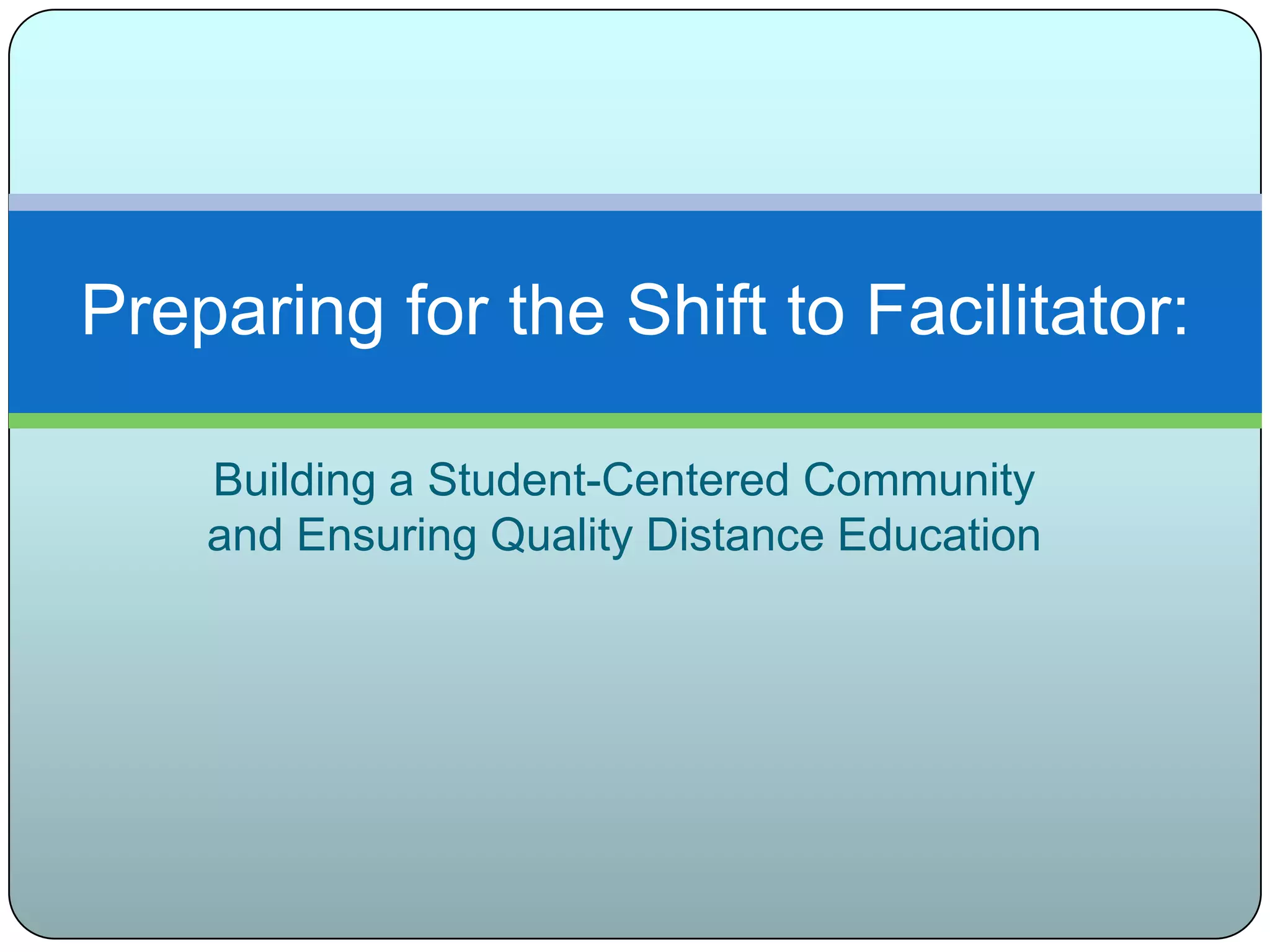 Preparing for the Shift to Facilitator:

Building a Student-Centered Community and Ensuring Quality Distance Education